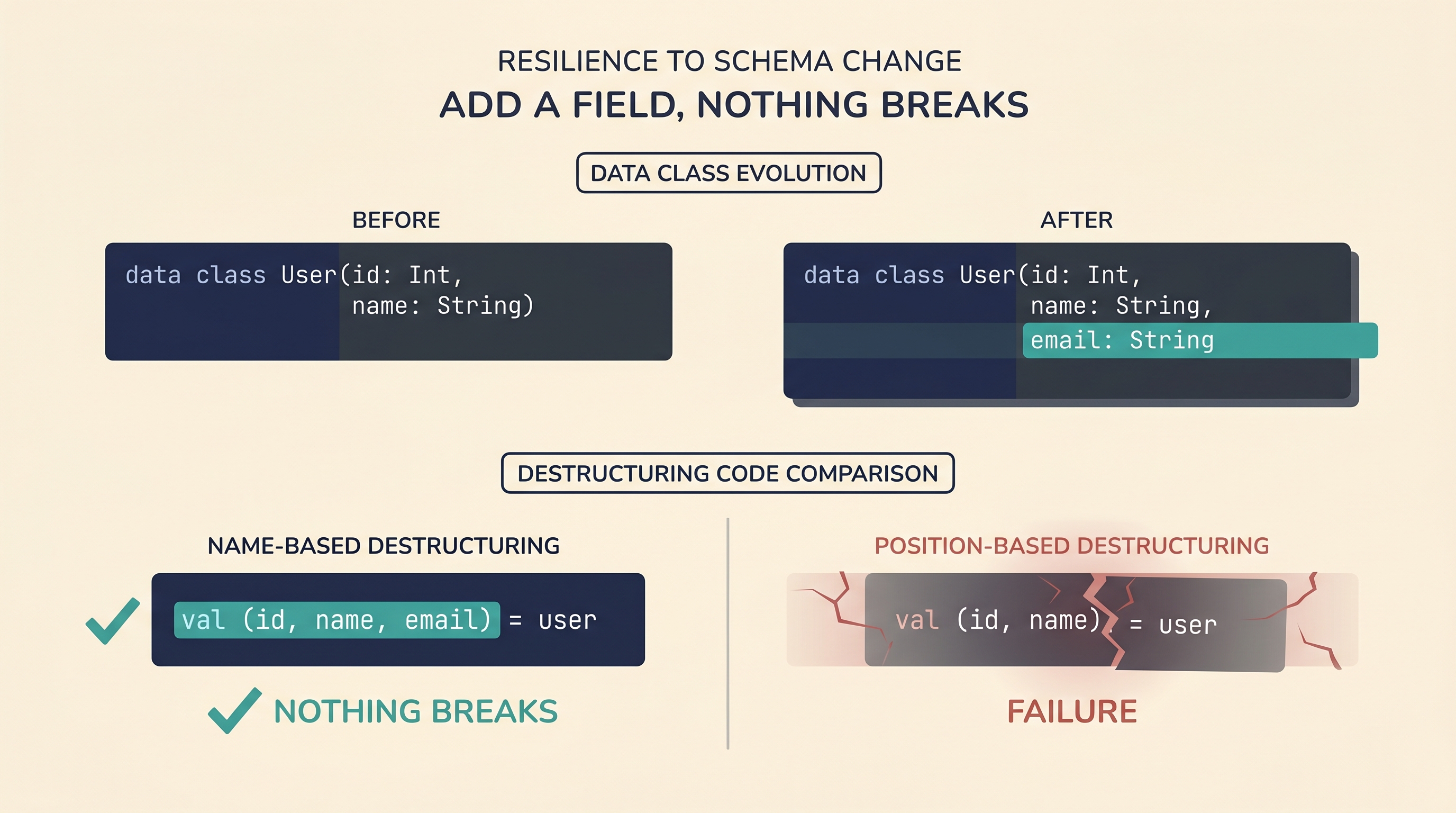 RESILIENCE TO SCHEMA CHANGE

ADD A FIELD, NOTHING BREAKS

DATA CLASS EVOLUTION

BEFORE

data class User(id: Int,
name: String)

AFTER

data class User(id: Int,
name: String,
email: String

DESTRUCTURING CODE COMPARISON

NAME-BASED DESTRUCTURING

val (id, name, email) = user

NOTHING BREAKS

POSITION-BASED DESTRUCTURING

val (id, name) = user

FAILURE